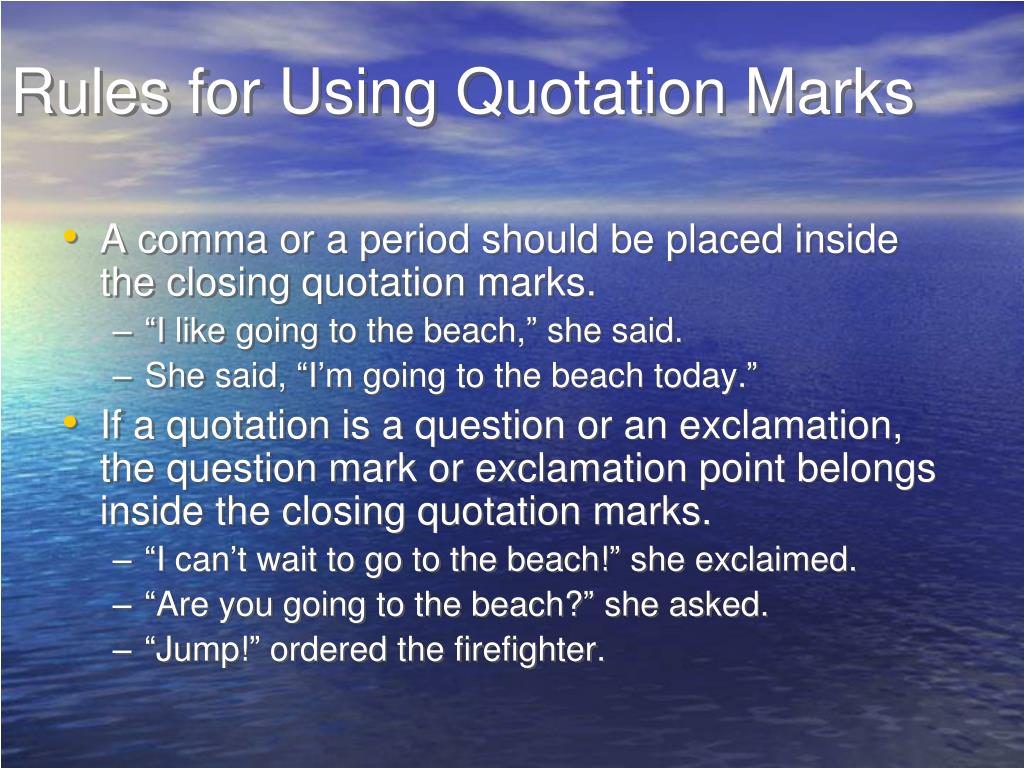 Rules for Using Quotation Marks

• A comma or a period should be placed inside the closing quotation marks.
– “I like going to the beach,” she said.
– She said, “I’m going to the beach today.”
• If a quotation is a question or an exclamation, the question mark or exclamation point belongs inside the closing quotation marks.
– “I can’t wait to go to the beach!” she exclaimed.
– “Are you going to the beach?” she asked.
– “Jump!” ordered the firefighter.